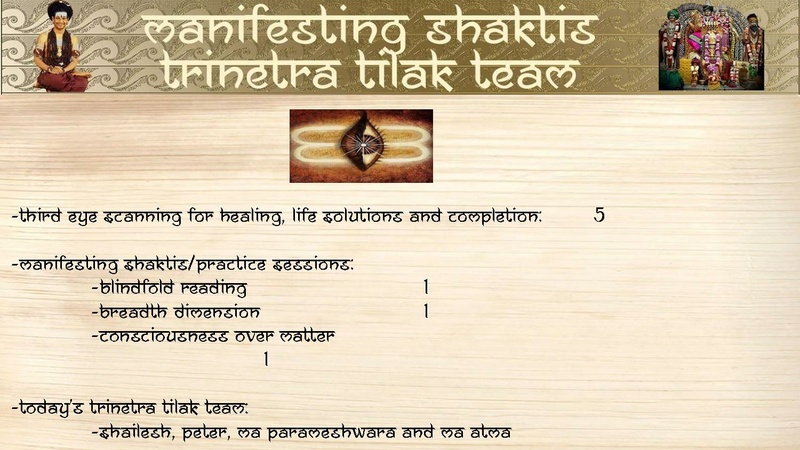 manifesting shaktis
trinetra tilak team

-third eye scanning for healing, life solutions and completion: 5

-manifesting shaktis/practice sessions:
-blindfold reading 1
-breadth dimension 1
-consciousness over matter
1

-today's trinetra tilak team:
-shailesh, peter, ma parameshwara and ma atma